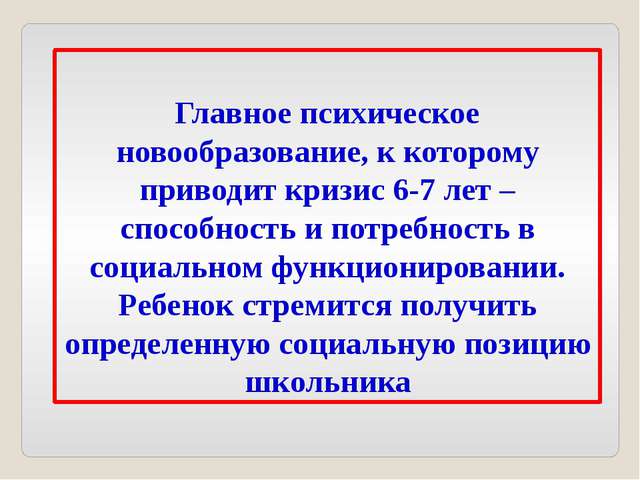 Главное психическое новообразование, к которому приводит кризис 6-7 лет – способность и потребность в социальном функционировании. Ребенок стремится получить определенную социальную позицию школьника